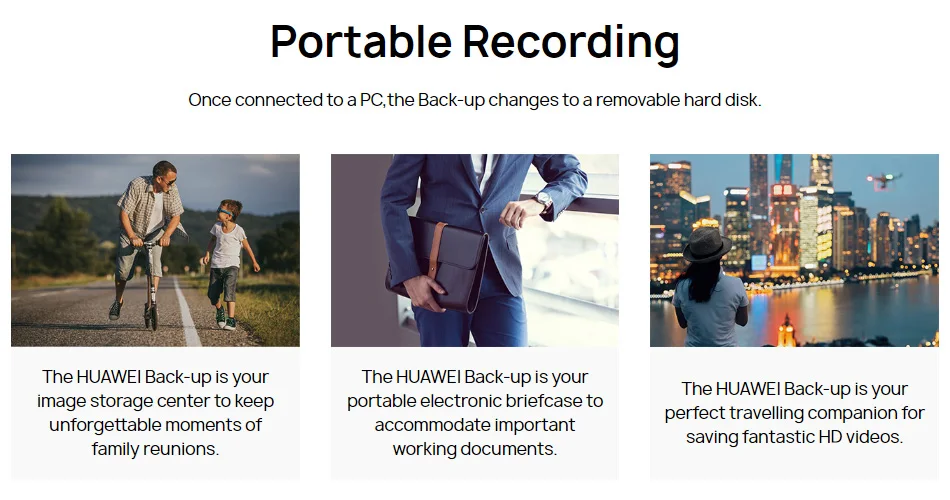 Portable Recording

Once connected to a PC,the Back-up changes to a removable hard disk.

The HUAWEI Back-up is your image storage center to keep unforgettable moments of family reunions.

The HUAWEI Back-up is your portable electronic briefcase to accommodate important working documents.

The HUAWEI Back-up is your perfect travelling companion for saving fantastic HD videos.